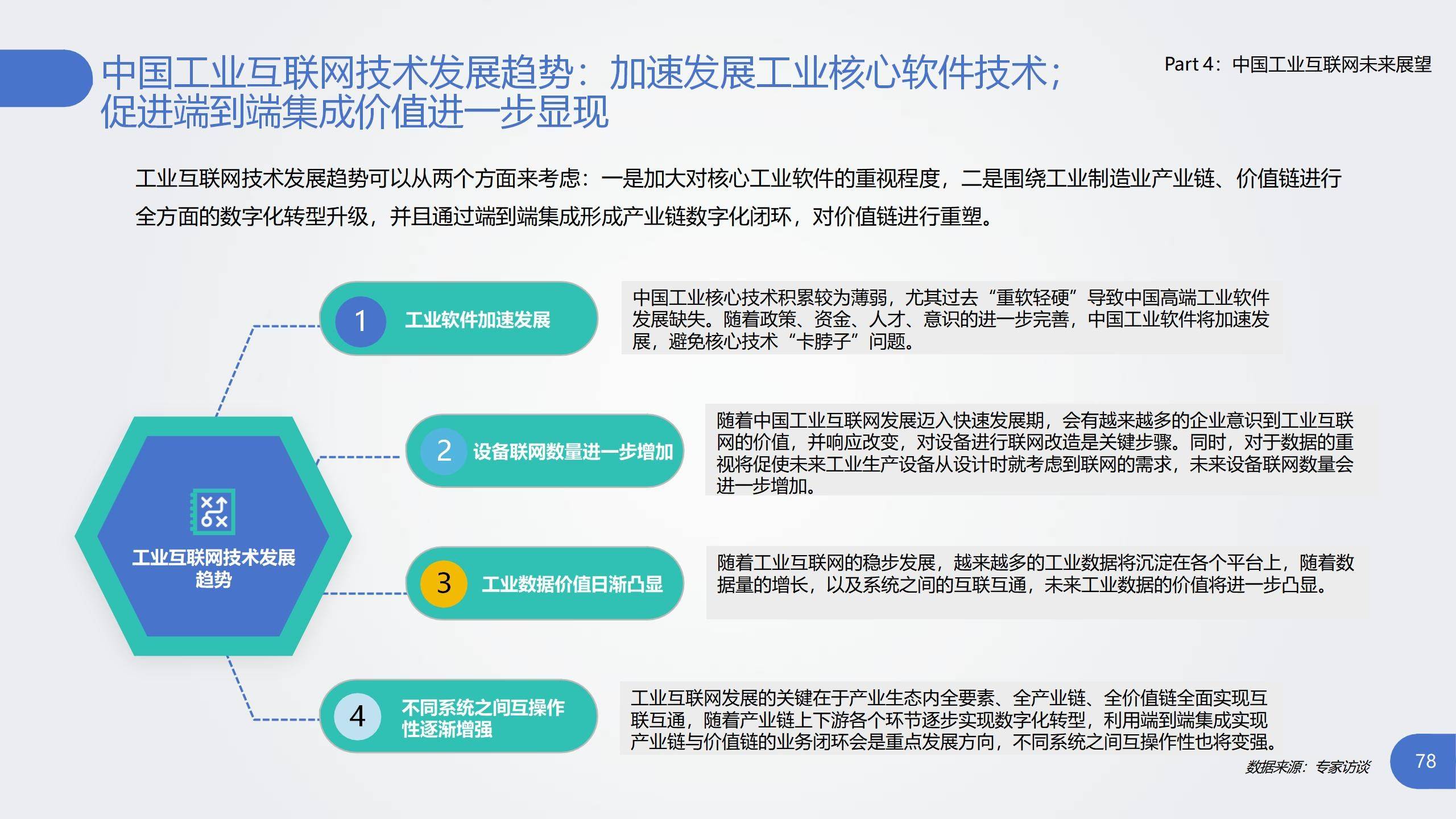 中国工业互联网技术发展趋势：加速发展工业核心软件技术；促进端到端集成价值进一步显现

Part 4：中国工业互联网未来展望

工业互联网技术发展趋势可以从两个方面来考虑：一是加大对核心工业软件的重视程度，二是围绕工业制造业产业链、价值链进行全方面的数字化转型升级，并且通过端到端集成形成产业链数字化闭环，对价值链进行重塑。

工业互联网技术发展趋势

1 工业软件加速发展

中国工业核心技术积累较为薄弱，尤其过去“重软轻硬”导致中国高端工业软件发展缺失。随着政策、资金、人才、意识的进一步完善，中国工业软件将加速发展，避免核心技术“卡脖子”问题。

2 设备联网数量进一步增加

随着中国工业互联网发展迈入快速发展期，会有越来越多的企业意识到工业互联网的价值，并响应改变，对设备进行联网改造是关键步骤。同时，对于数据的重视将促使未来工业生产设备从设计时就考虑到联网的需求，未来设备联网数量会进一步增加。

3 工业数据价值日渐凸显

随着工业互联网的稳步发展，越来越多的工业数据将沉淀在各个平台上，随着数据量的增长，以及系统之间的互联互通，未来工业数据的价值将进一步凸显。

4 不同系统之间互操作性逐渐增强

工业互联网发展的关键在于产业生态内全要素、全产业链、全价值链全面实现互联互通，随着产业链上下游各个环节逐步实现数字化转型，利用端到端集成实现产业链与价值链的业务闭环会是重点发展方向，不同系统之间互操作性也将变强。

数据来源：专家访谈

78